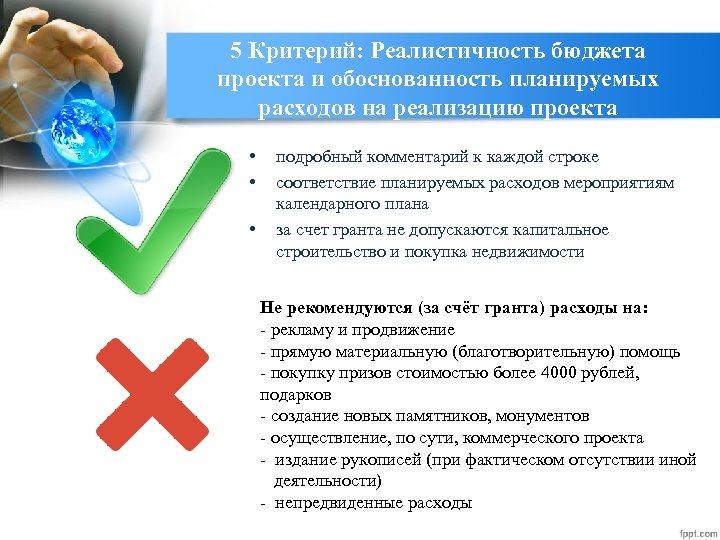 5 Критерий: Реалистичность бюджета проекта и обоснованность планируемых расходов на реализацию проекта

• подробный комментарий к каждой строке
• соответствие планируемых расходов мероприятиям календарного плана
• за счет гранта не допускаются капитальное строительство и покупка недвижимости

Не рекомендуются (за счёт гранта) расходы на:
- рекламу и продвижение
- прямую материальную (благотворительную) помощь
- покупку призов стоимостью более 4000 рублей, подарков
- создание новых памятников, монументов
- осуществление, по сути, коммерческого проекта
- издание рукописей (при фактическом отсутствии иной деятельности)
- непредвиденные расходы

fppt.com